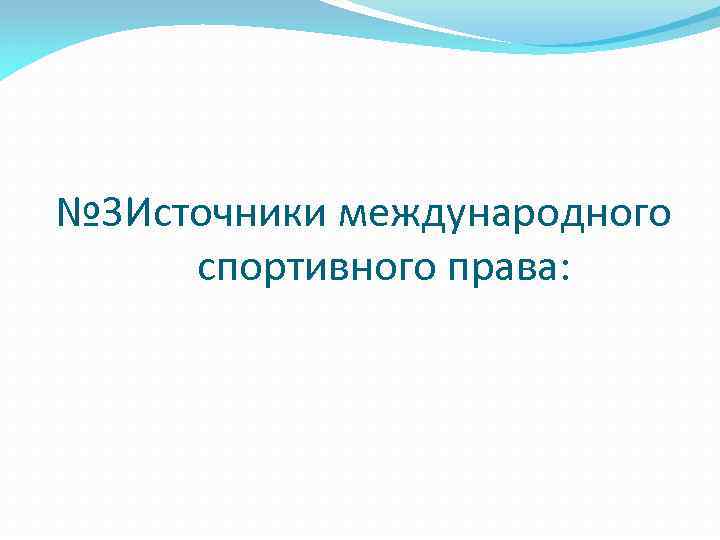 №3Источники международного спортивного права: